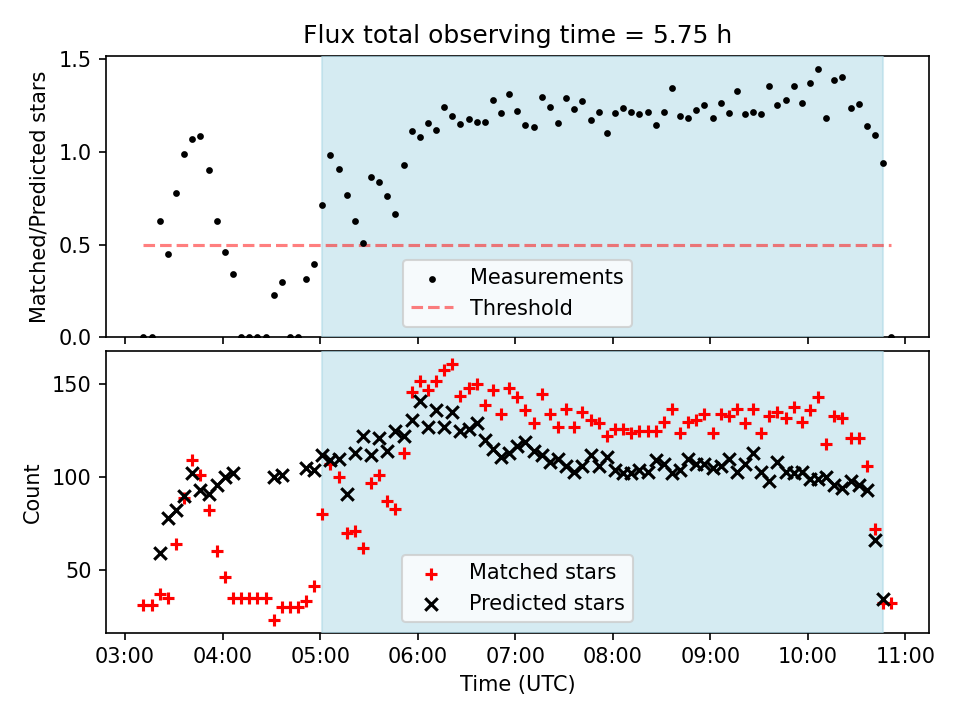 Flux total observing time = 5.75 h

Matched/Predicted stars

1.5
1.0
0.5
0.0

Measurements
Threshold

Count

150
100
50

Matched stars
Predicted stars

03:00 04:00 05:00 06:00 07:00 08:00 09:00 10:00 11:00

Time (UTC)